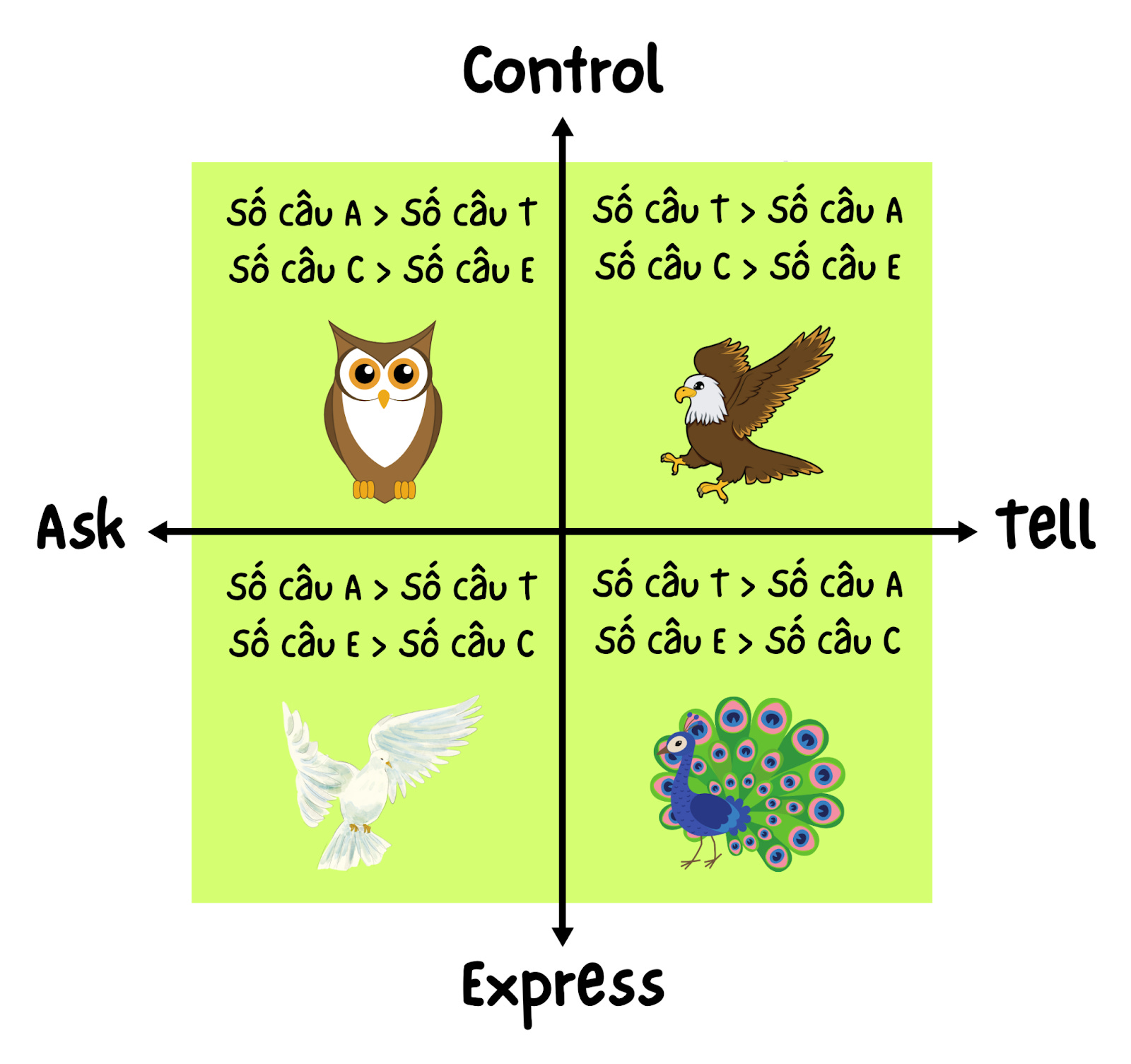 Control

Số câu A > Số câu T
Số câu C > Số câu E

Số câu T > Số câu A
Số câu C > Số câu E

Ask

Tell

Số câu A > Số câu T
Số câu E > Số câu C

Số câu T > Số câu A
Số câu E > Số câu C

Express